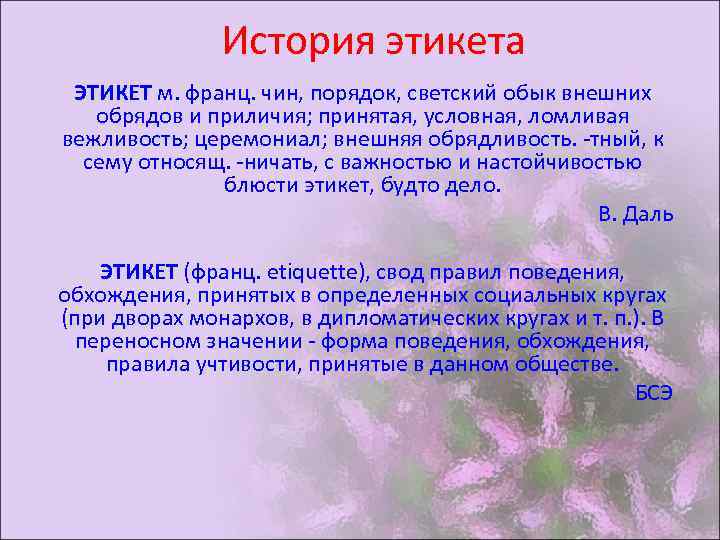 История этикета

ЭТИКЕТ м. франц. чин, порядок, светский обык внешних обрядов и приличия; принятая, условная, ломливая вежливость; церемониал; внешняя обрядливость. -тный, к сему относящ. -ничать, с важностью и настойчивостью блюсти этикет, будто дело.

В. Даль

ЭТИКЕТ (франц. etiquette), свод правил поведения, обхождения, принятых в определенных социальных кругах (при дворах монархов, в дипломатических кругах и т. п.). В переносном значении - форма поведения, обхождения, правила учтивости, принятые в данном обществе.

БСЭ